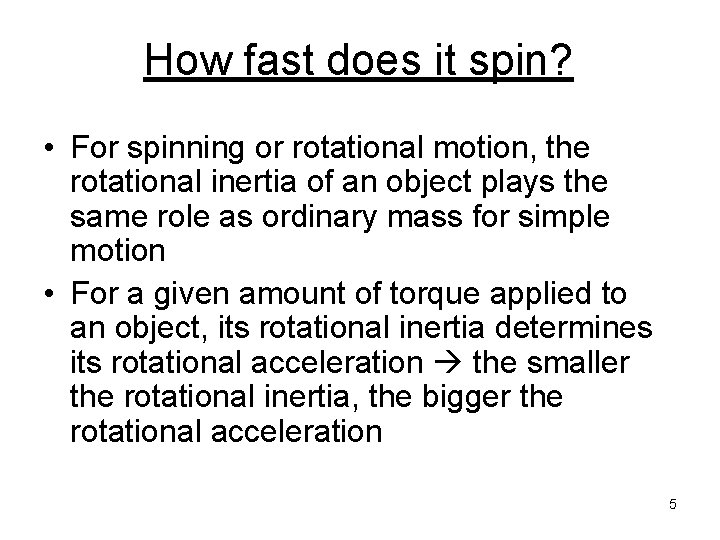 How fast does it spin?

• For spinning or rotational motion, the rotational inertia of an object plays the same role as ordinary mass for simple motion

• For a given amount of torque applied to an object, its rotational inertia determines its rotational acceleration → the smaller the rotational inertia, the bigger the rotational acceleration

5